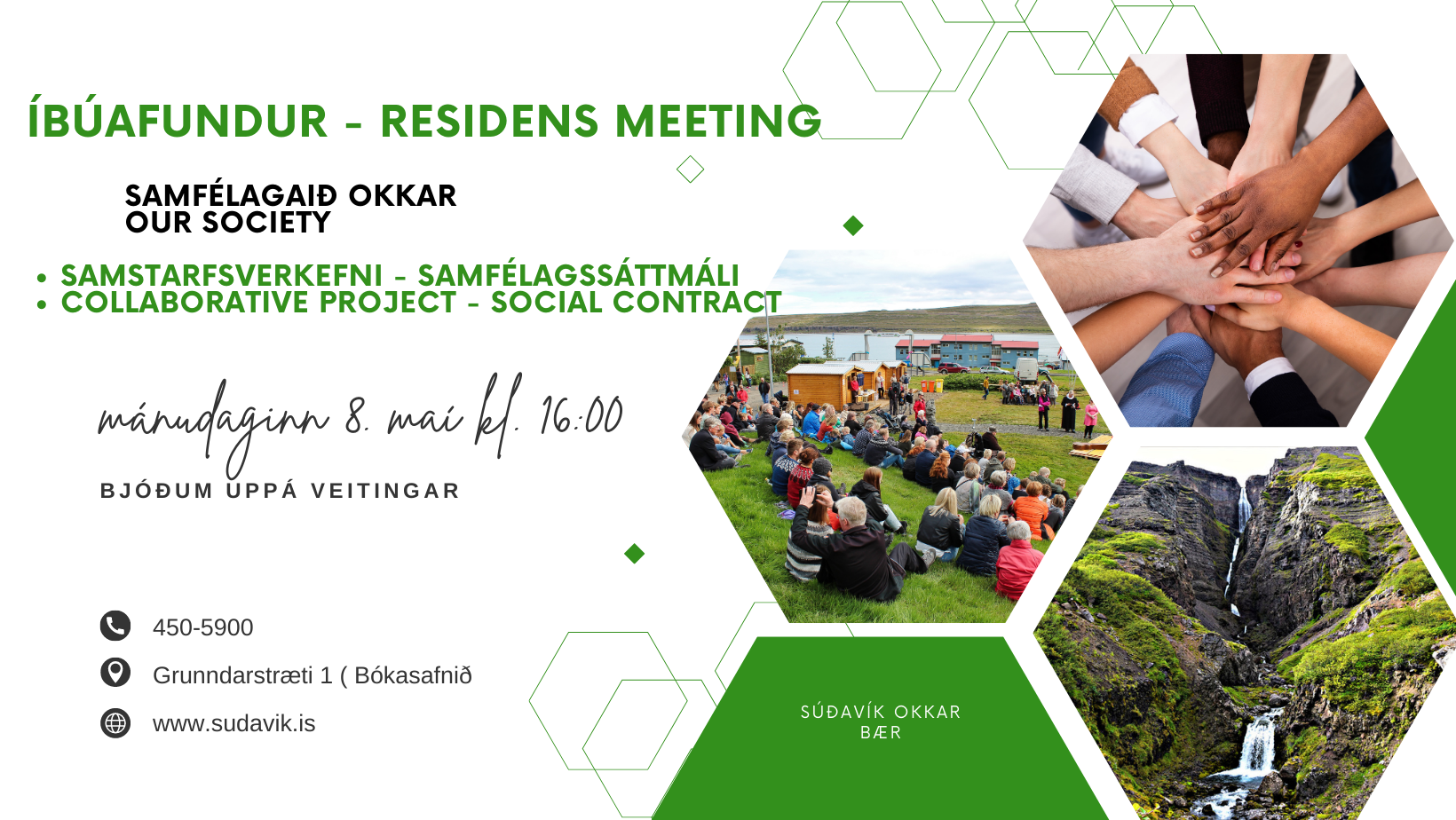 ÍBÚAFUNDUR - RESIDENS MEETING

SAMFÉLAGAIÐ OKKAR
OUR SOCIETY

• SAMSTARFSVERKEFNI - SAMFÉLAGSSÁTTMÁLI
• COLLABORATIVE PROJECT - SOCIAL CONTRACT

mánudaginn 8. maí kl. 16:00

BJÓÐUM UPPÁ VEITINGAR

450-5900

Grunndarstræti 1 ( Bókasafnið

www.sudavik.is

SÚÐAVÍK OKKAR BÆR